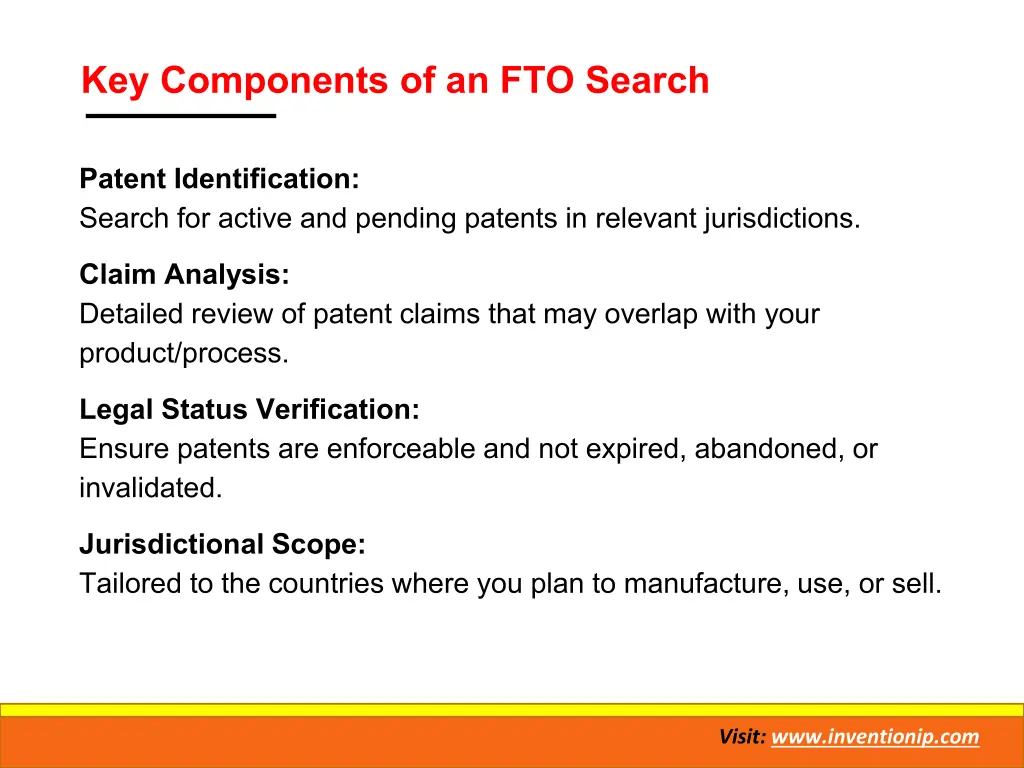 Key Components of an FTO Search

Patent Identification:
Search for active and pending patents in relevant jurisdictions.

Claim Analysis:
Detailed review of patent claims that may overlap with your product/process.

Legal Status Verification:
Ensure patents are enforceable and not expired, abandoned, or invalidated.

Jurisdictional Scope:
Tailored to the countries where you plan to manufacture, use, or sell.

Visit: www.inventionip.com